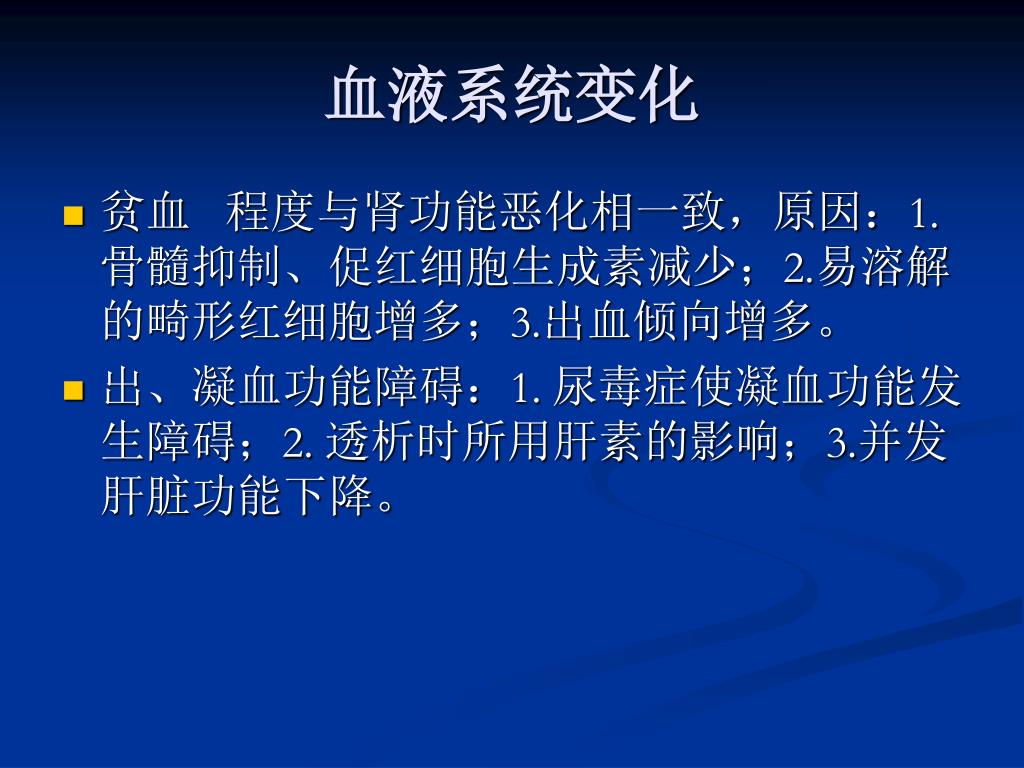 血液系统变化

贫血　程度与肾功能恶化相一致，原因：1.骨髓抑制、促红细胞生成素减少；2.易溶解的畸形红细胞增多；3.出血倾向增多。

出、凝血功能障碍：1. 尿毒症使凝血功能发生障碍；2. 透析时所用肝素的影响；3.并发肝脏功能下降。